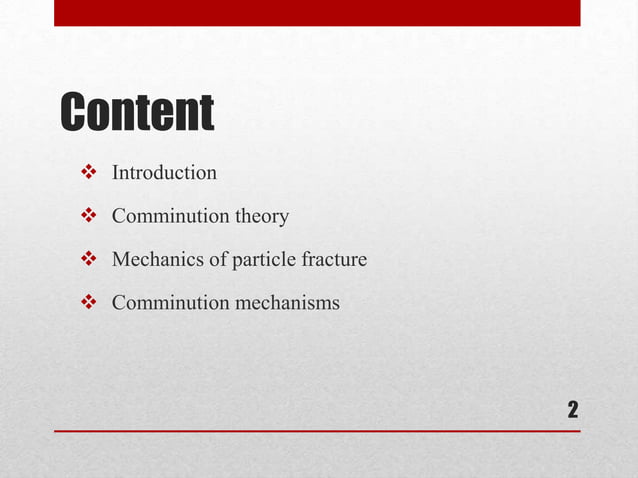 Content

❖ Introduction

❖ Comminution theory

❖ Mechanics of particle fracture

❖ Comminution mechanisms

2